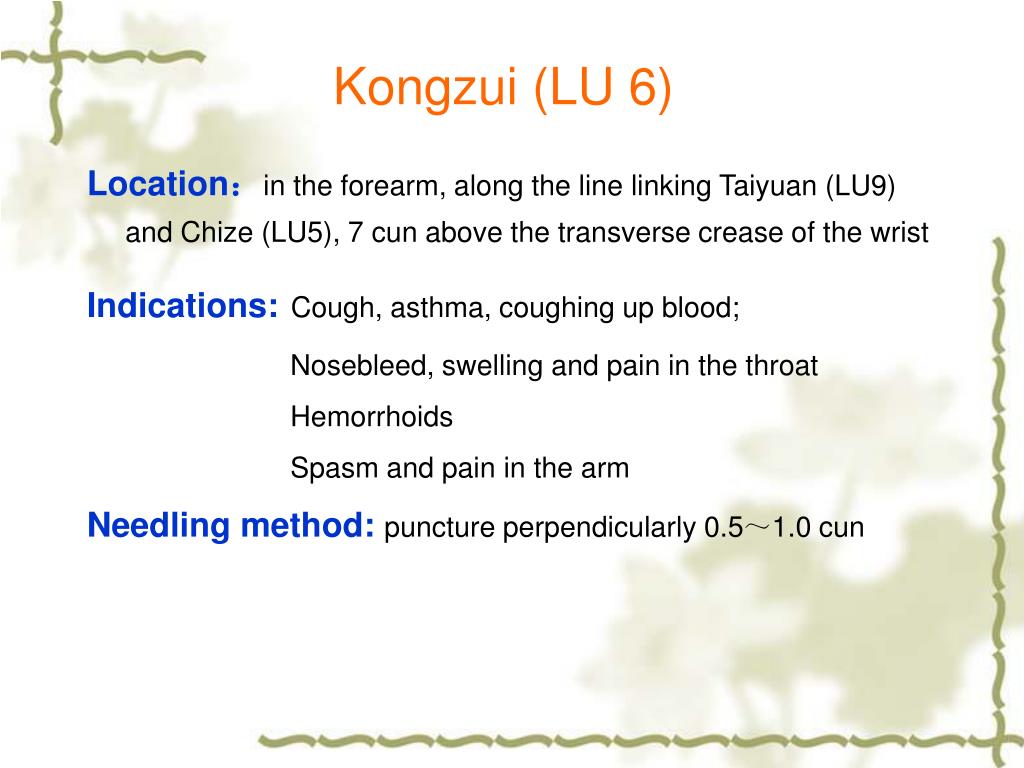 Kongzui (LU 6)

Location： in the forearm, along the line linking Taiyuan (LU9) and Chize (LU5), 7 cun above the transverse crease of the wrist

Indications: Cough, asthma, coughing up blood;

Nosebleed, swelling and pain in the throat

Hemorrhoids

Spasm and pain in the arm

Needling method: puncture perpendicularly 0.5～1.0 cun